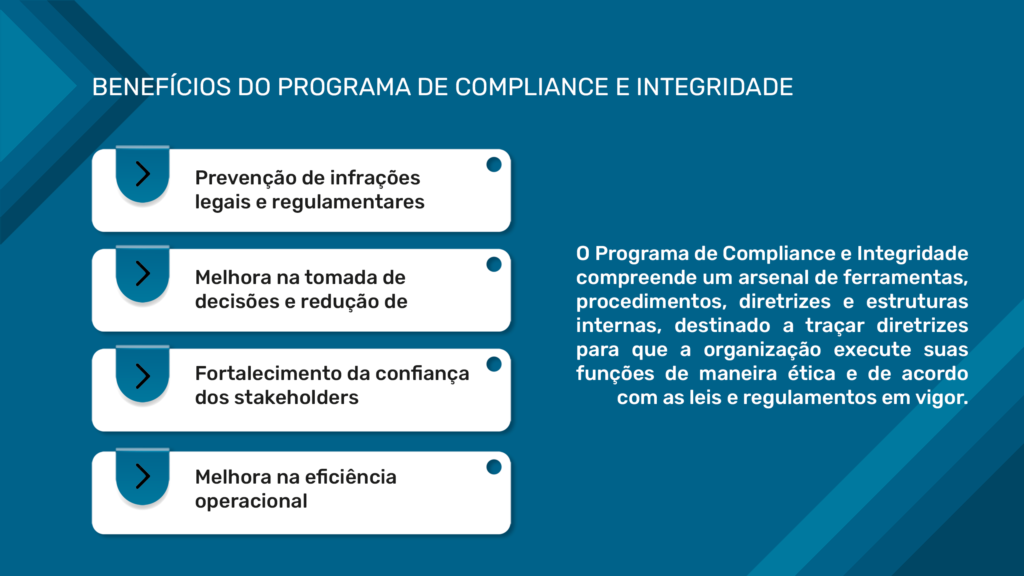 BENEFÍCIOS DO PROGRAMA DE COMPLIANCE E INTEGRIDADE

Prevenção de infrações legais e regulamentares

Melhora na tomada de decisões e redução de

Fortalecimento da confiança dos stakeholders

Melhora na eficiência operacional

O Programa de Compliance e Integridade compreende um arsenal de ferramentas, procedimentos, diretrizes e estruturas internas, destinado a traçar diretrizes para que a organização execute suas funções de maneira ética e de acordo com as leis e regulamentos em vigor.